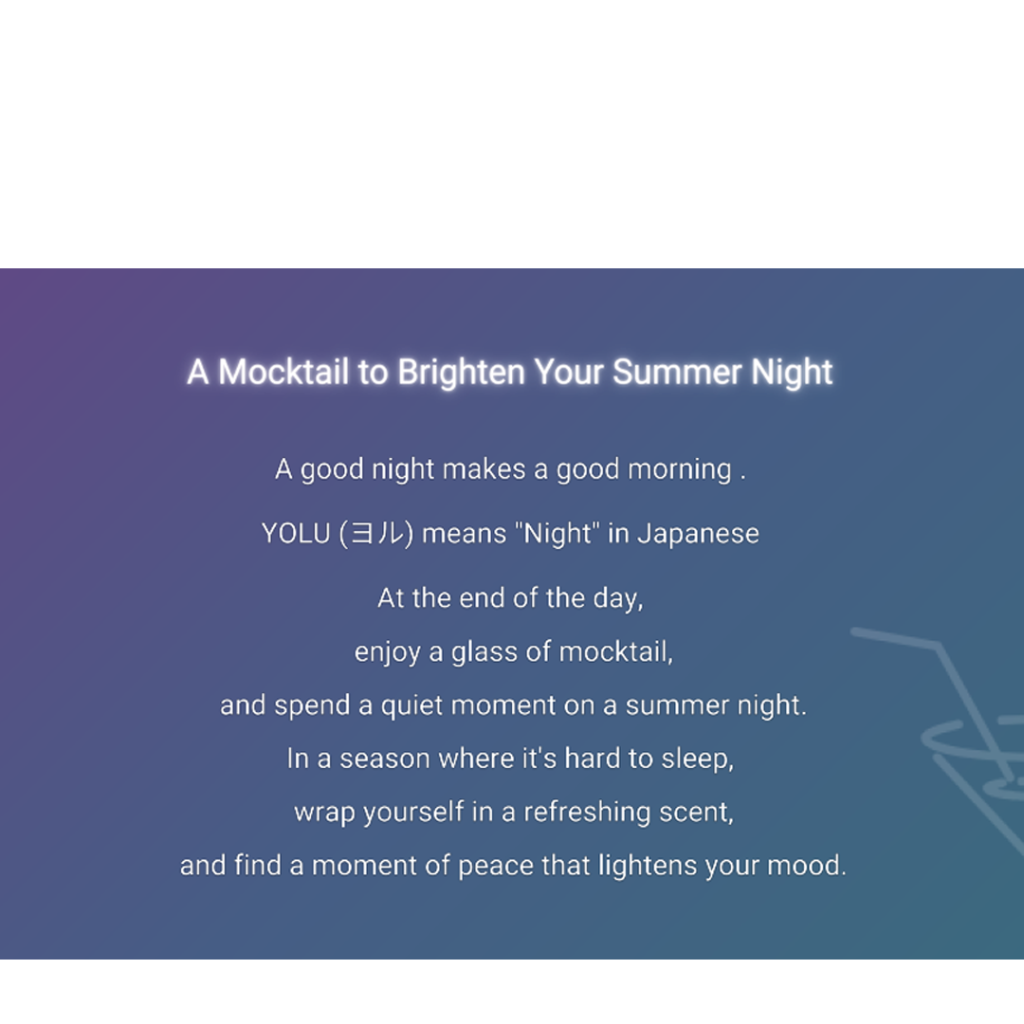 A Mocktail to Brighten Your Summer Night

A good night makes a good morning .

YOLU (ヨル) means "Night" in Japanese

At the end of the day,
enjoy a glass of mocktail,
and spend a quiet moment on a summer night.
In a season where it's hard to sleep,
wrap yourself in a refreshing scent,
and find a moment of peace that lightens your mood.